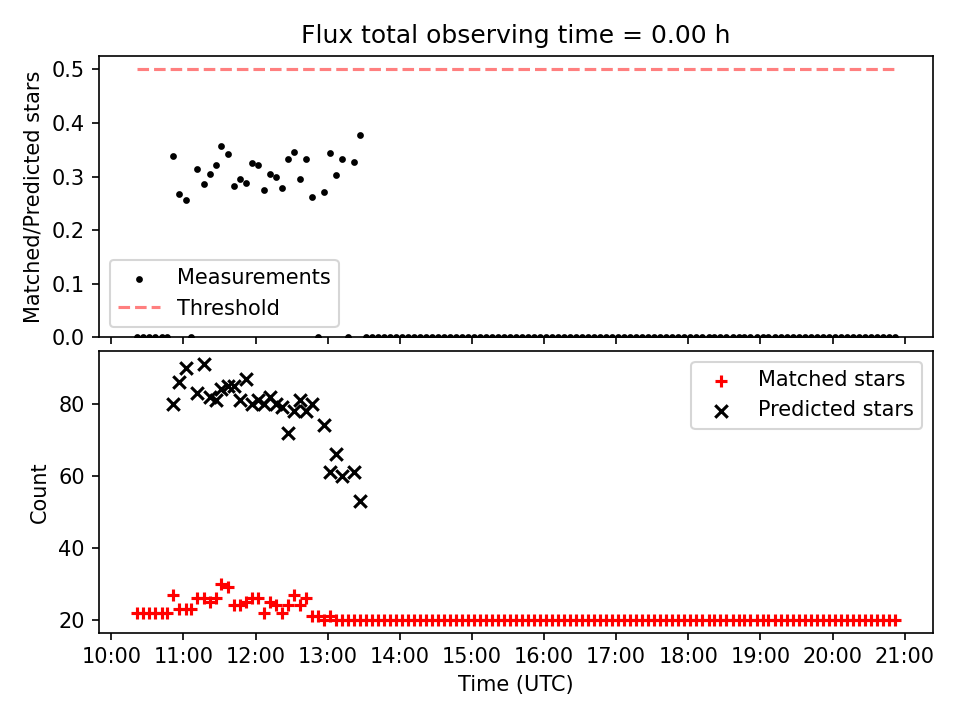 Flux total observing time = 0.00 h

Matched/Predicted stars

0.5
0.4
0.3
0.2
0.1
0.0

Measurements
Threshold

Count

80
60
40
20

Matched stars
Predicted stars

10:00 11:00 12:00 13:00 14:00 15:00 16:00 17:00 18:00 19:00 20:00 21:00

Time (UTC)